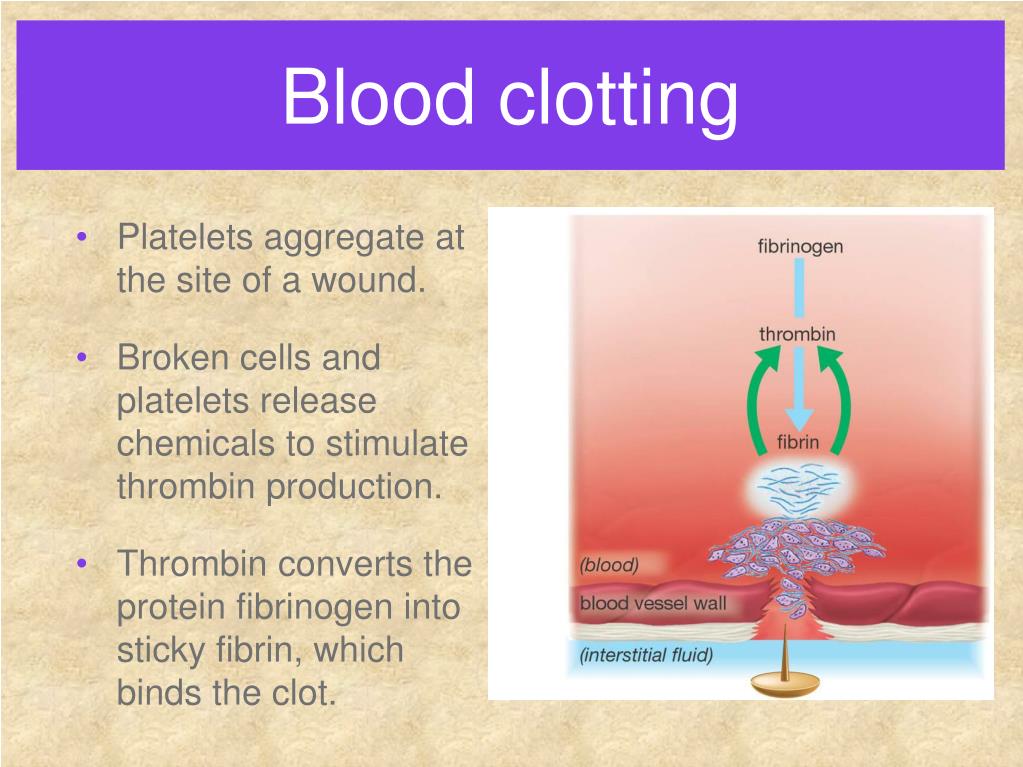 Blood clotting

• Platelets aggregate at the site of a wound.

• Broken cells and platelets release chemicals to stimulate thrombin production.

• Thrombin converts the protein fibrinogen into sticky fibrin, which binds the clot.

fibrinogen

thrombin

fibrin

(blood)

blood vessel wall

(interstitial fluid)